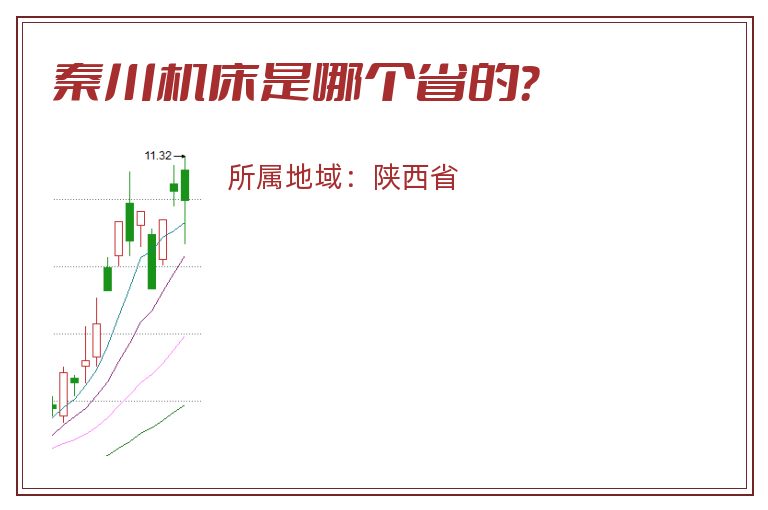 秦川机床是哪个省的?

11.32

所属地域：陕西省